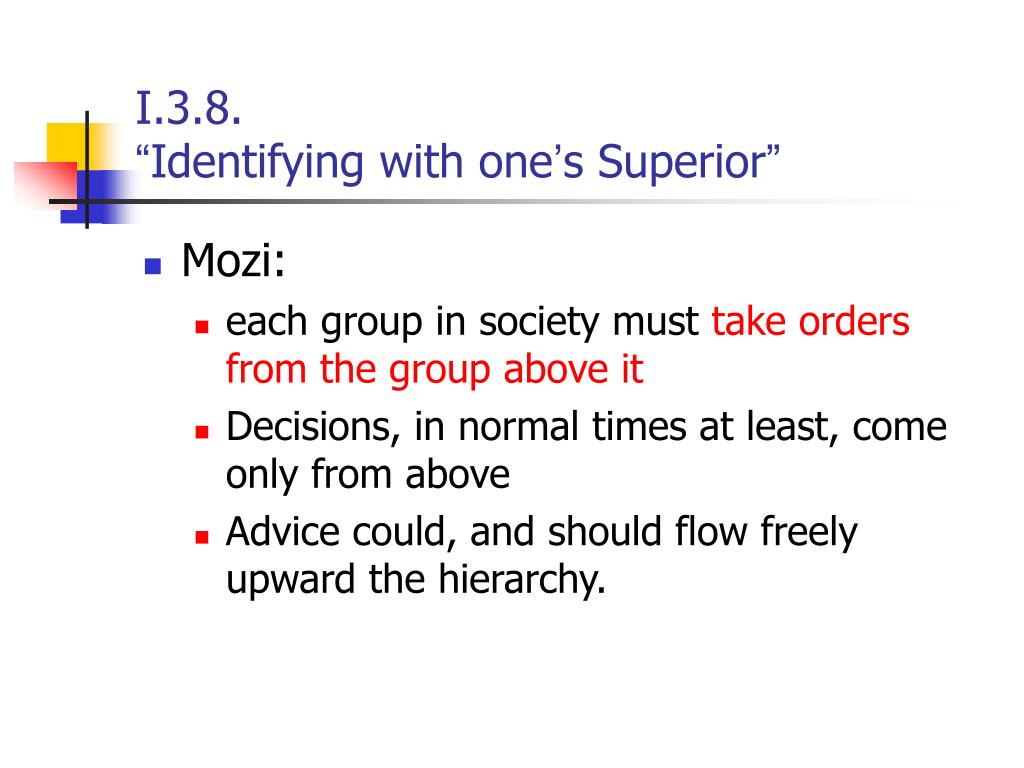 I.3.8.
“Identifying with one’s Superior”

Mozi:
each group in society must take orders from the group above it
Decisions, in normal times at least, come only from above
Advice could, and should flow freely upward the hierarchy.